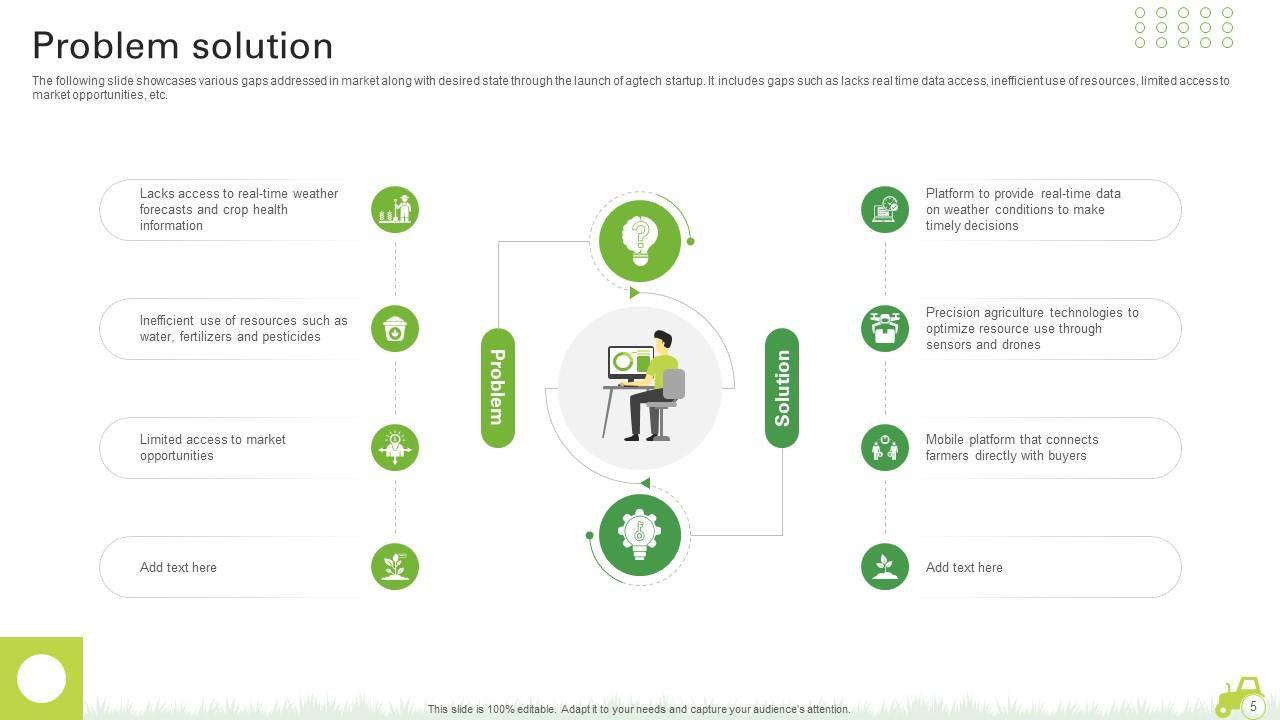 Problem solution

The following slide showcases various gaps addressed in market along with desired state through the launch of agtech startup. It includes gaps such as lacks real time data access, inefficient use of resources, limited access to market opportunities, etc.

Lacks access to real-time weather forecasts and crop health information

Inefficient use of resources such as water, fertilizers and pesticides

Limited access to market opportunities

Add text here

Problem

Solution

Platform to provide real-time data on weather conditions to make timely decisions

Precision agriculture technologies to optimize resource use through sensors and drones

Mobile platform that connects farmers directly with buyers

Add text here

This slide is 100% editable. Adapt it to your needs and capture your audience's attention.

5